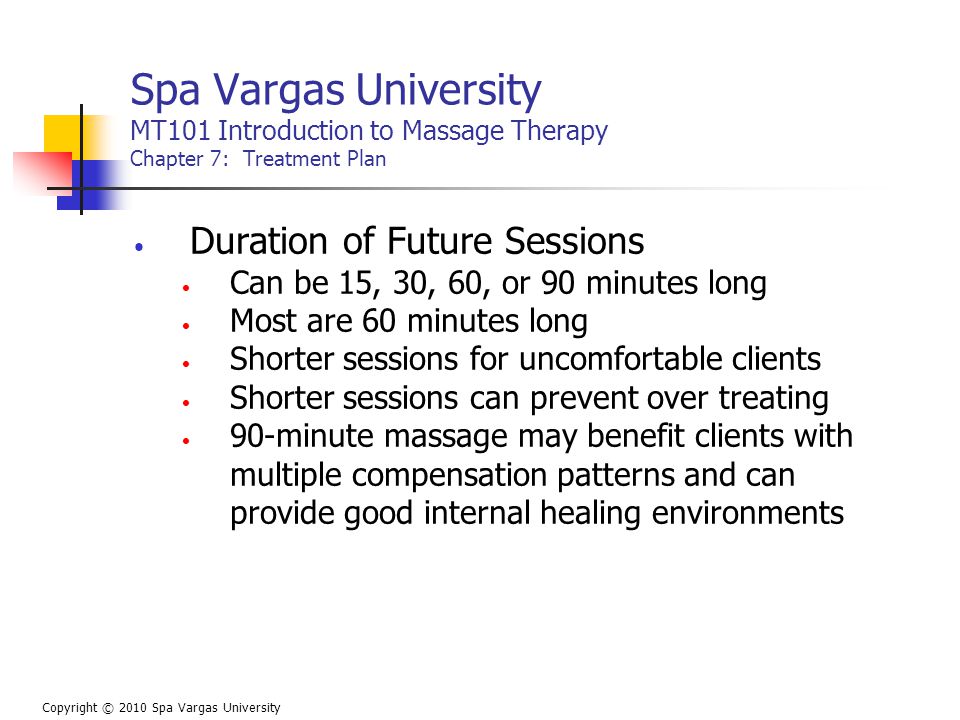 Spa Vargas University
MT101 Introduction to Massage Therapy
Chapter 7: Treatment Plan

• Duration of Future Sessions
  • Can be 15, 30, 60, or 90 minutes long
  • Most are 60 minutes long
  • Shorter sessions for uncomfortable clients
  • Shorter sessions can prevent over treating
  • 90-minute massage may benefit clients with multiple compensation patterns and can provide good internal healing environments

Copyright © 2010 Spa Vargas University